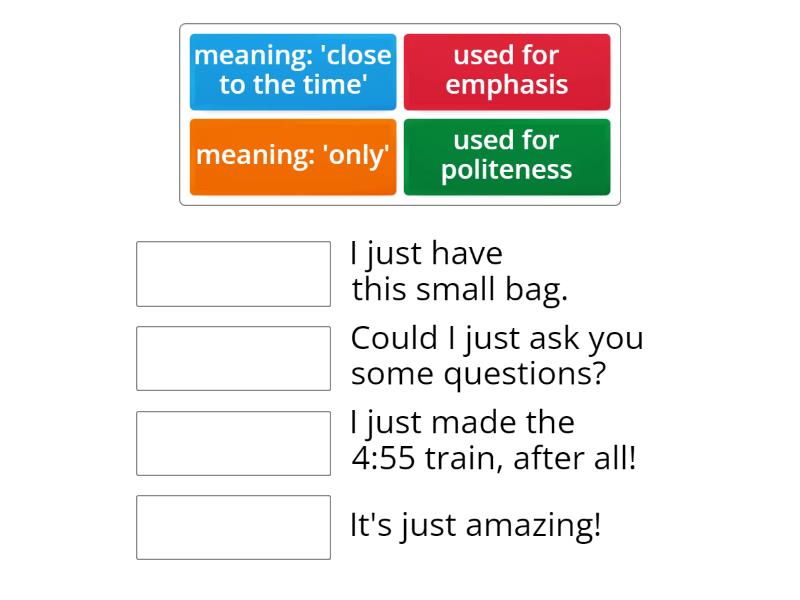 meaning: 'close to the time'

used for emphasis

meaning: 'only'

used for politeness

I just have this small bag.

Could I just ask you some questions?

I just made the 4:55 train, after all!

It's just amazing!